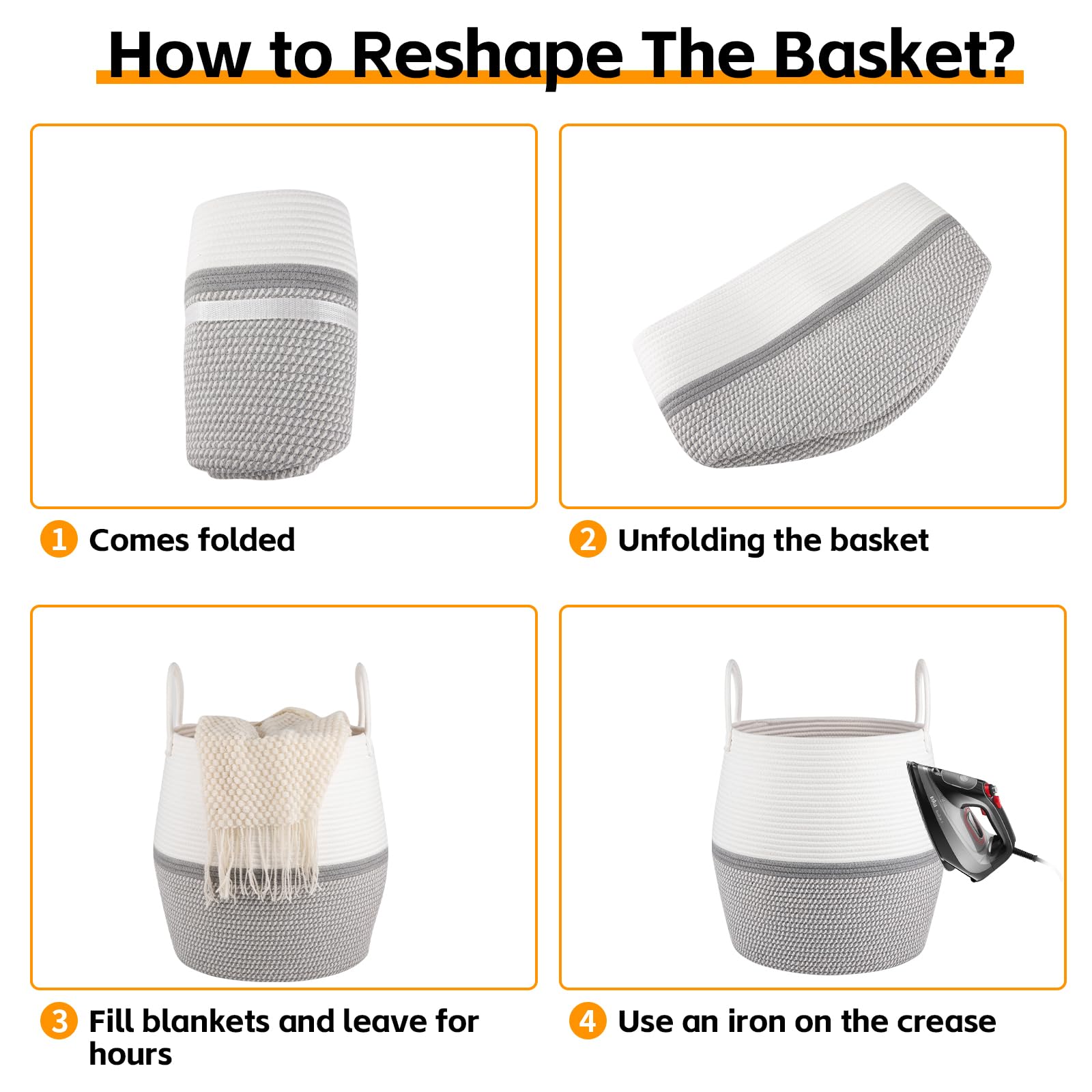 How to Reshape The Basket?

1 Comes folded

2 Unfolding the basket

3 Fill blankets and leave for hours

4 Use an iron on the crease